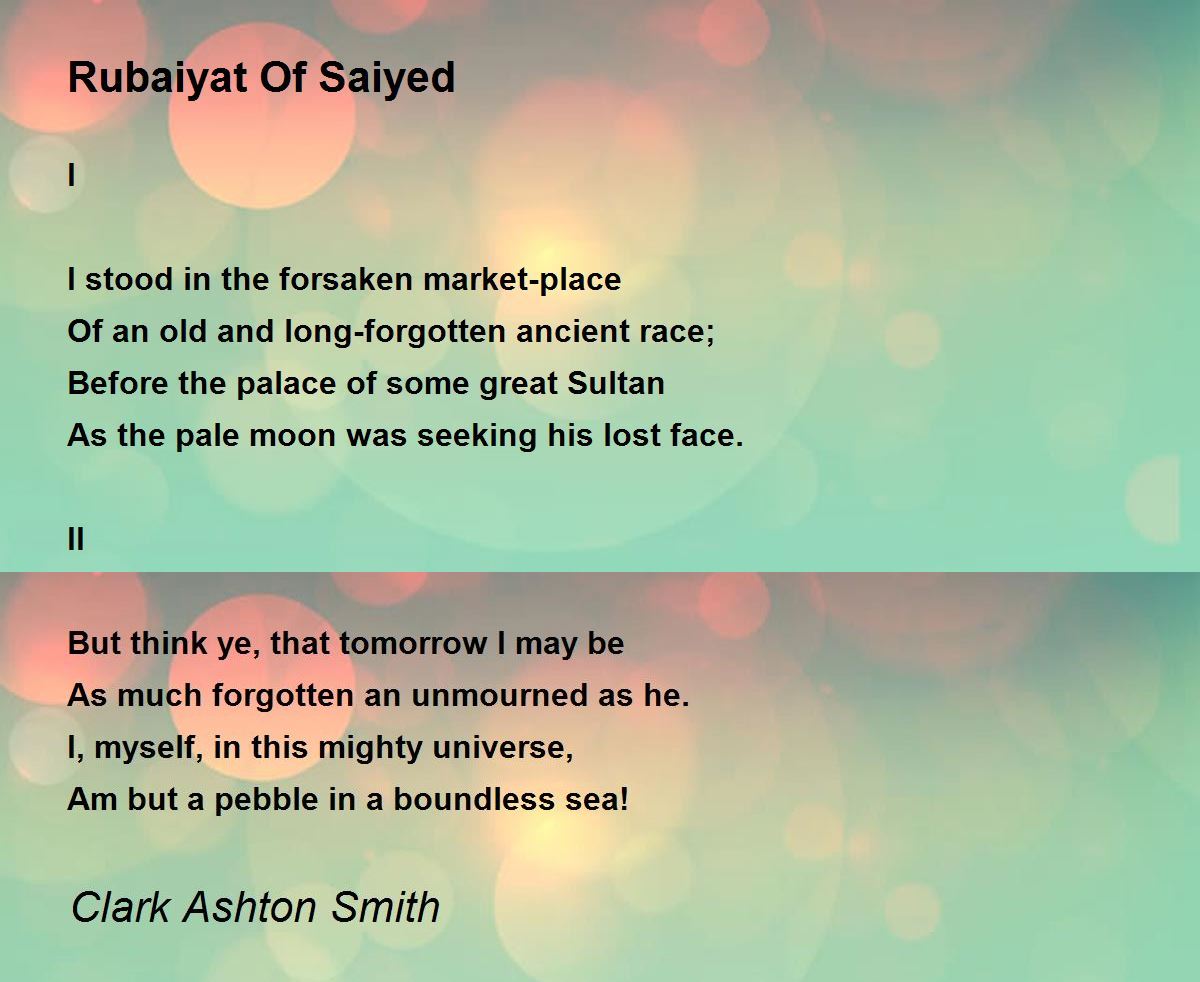 Rubaiyat Of Saiyed

I

I stood in the forsaken market-place
Of an old and long-forgotten ancient race;
Before the palace of some great Sultan
As the pale moon was seeking his lost face.

II

But think ye, that tomorrow I may be
As much forgotten an unmourned as he.
I, myself, in this mighty universe,
Am but a pebble in a boundless sea!

Clark Ashton Smith